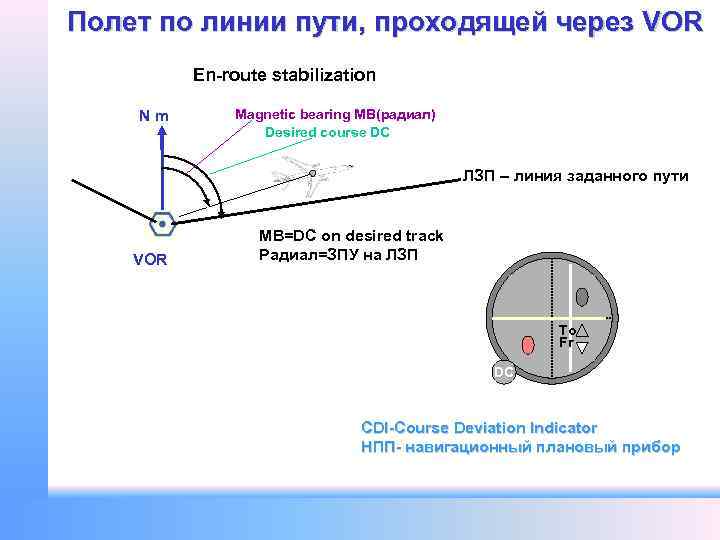 Полет по линии пути, проходящей через VOR

En-route stabilization

N m

Magnetic bearing MB(радиал)

Desired course DC

ЛЗП – линия заданного пути

VOR

MB=DC on desired track
Радиал=ЗПУ на ЛЗП

To
Fr

DC

CDI-Course Deviation Indicator
НПП- навигационный плановый прибор